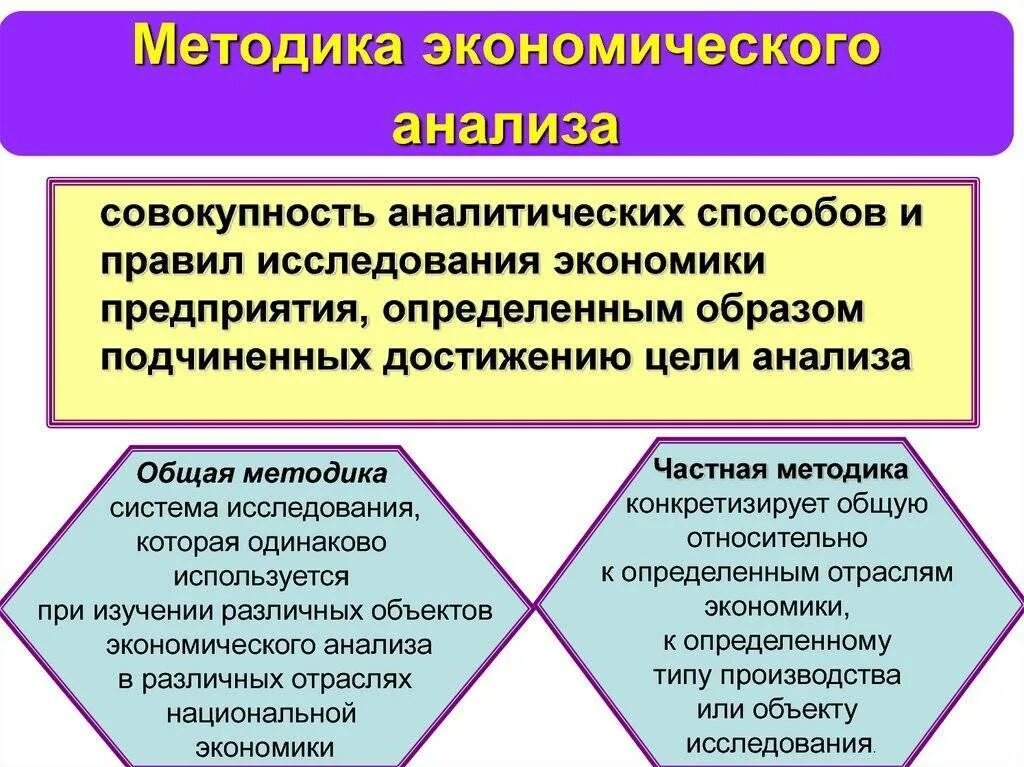 Методика экономического анализа

совокупность аналитических способов и правил исследования экономики предприятия, определенным образом подчиненных достижению цели анализа

Общая методика
система исследования, которая одинаково используется при изучении различных объектов экономического анализа в различных отраслях национальной экономики

Частная методика
конкретизирует общую относительно к определенным отраслям экономики, к определенному типу производства или объекту исследования.